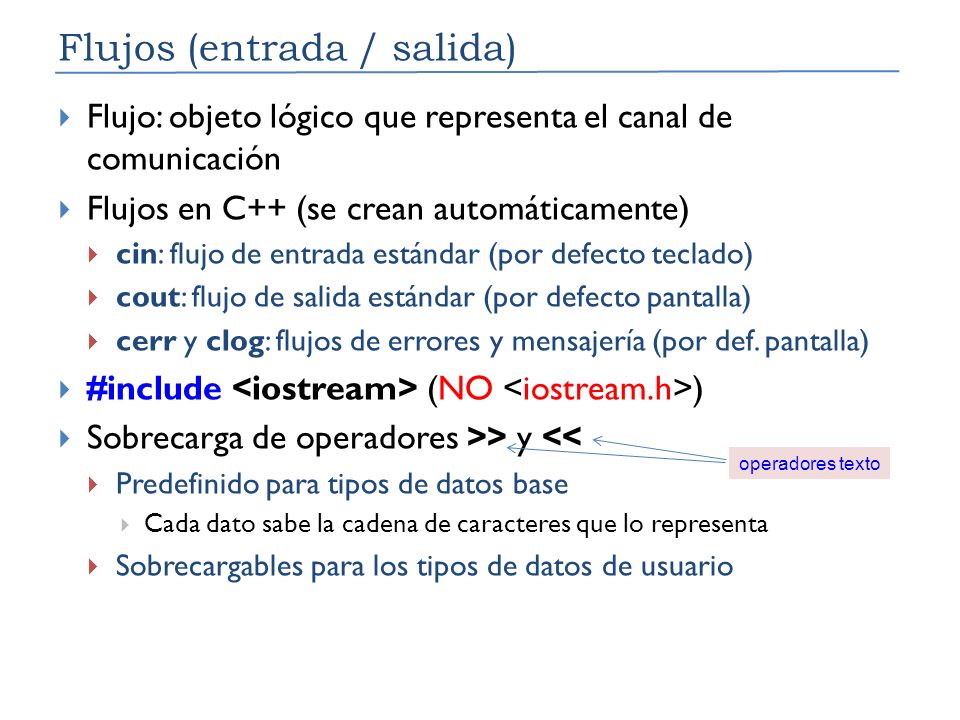 Flujos (entrada / salida)

Flujo: objeto lógico que representa el canal de comunicación

Flujos en C++ (se crean automáticamente)

cin: flujo de entrada estándar (por defecto teclado)

cout: flujo de salida estándar (por defecto pantalla)

cerr y clog: flujos de errores y mensajería (por def. pantalla)

#include <iostream> (NO <iostream.h>)

Sobrecarga de operadores >> y <<

operadores texto

Predefinido para tipos de datos base

Cada dato sabe la cadena de caracteres que lo representa

Sobrecargables para los tipos de datos de usuario